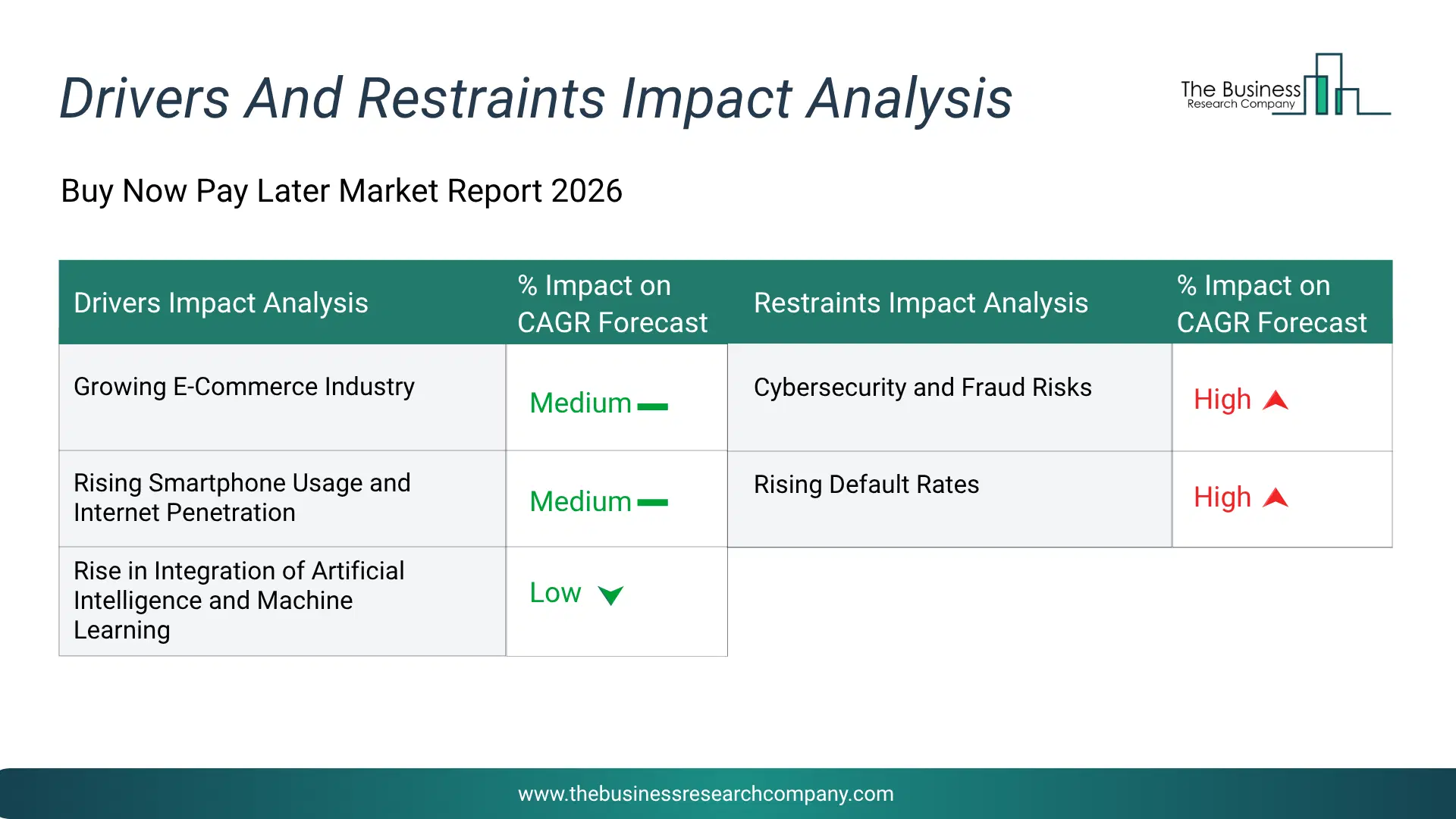 Drivers And Restraints Impact Analysis

The Business Research Company

Buy Now Pay Later Market Report 2026

| Drivers Impact Analysis | % Impact on CAGR Forecast | Restraints Impact Analysis | % Impact on CAGR Forecast |
|---|---|---|---|
| Growing E-Commerce Industry | Medium | Cybersecurity and Fraud Risks | High |
| Rising Smartphone Usage and Internet Penetration | Medium | Rising Default Rates | High |
| Rise in Integration of Artificial Intelligence and Machine Learning | Low | | |

www.thebusinessresearchcompany.com